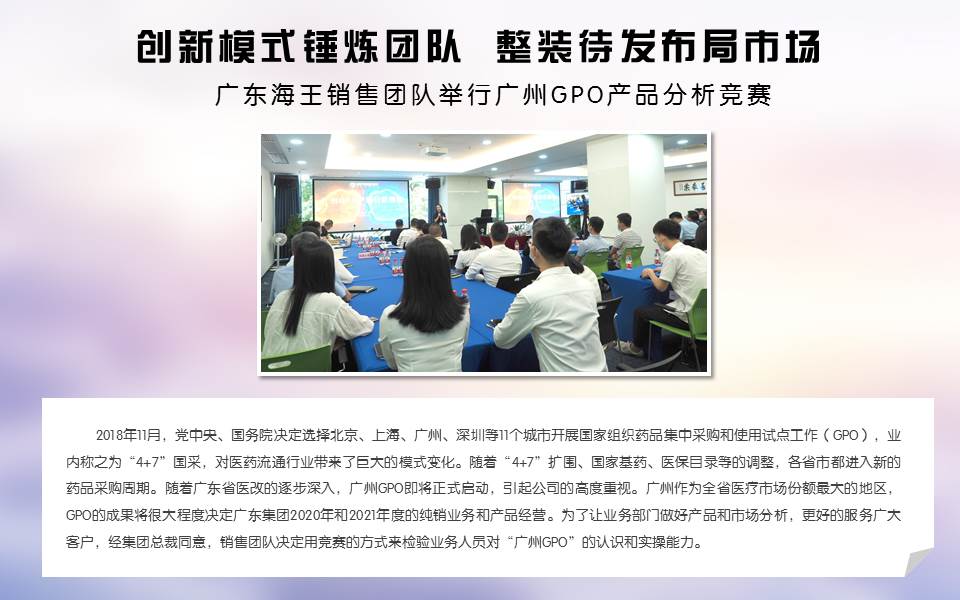 创新模式锤炼团队 整装待发布局市场

广东海王销售团队举行广州GPO产品分析竞赛

2018年11月，党中央、国务院决定选择北京、上海、广州、深圳等11个城市开展国家组织药品集中采购和使用试点工作（GPO），业内称之为“4+7”国采，对医药流通行业带来了巨大的模式变化。随着“4+7”扩围、国家基药、医保目录等的调整，各省市都进入新的药品采购周期。随着广东省医改的逐步深入，广州GPO即将正式启动，引起公司的高度重视。广州作为全省医疗市场份额最大的地区，GPO的成果将很大程度决定广东集团2020年和2021年度的纯销业务和产品经营。为了让业务部门做好产品和市场分析，更好的服务广大客户，经集团总裁同意，销售团队决定用竞赛的方式来检验业务人员对“广州GPO”的认识和实操能力。